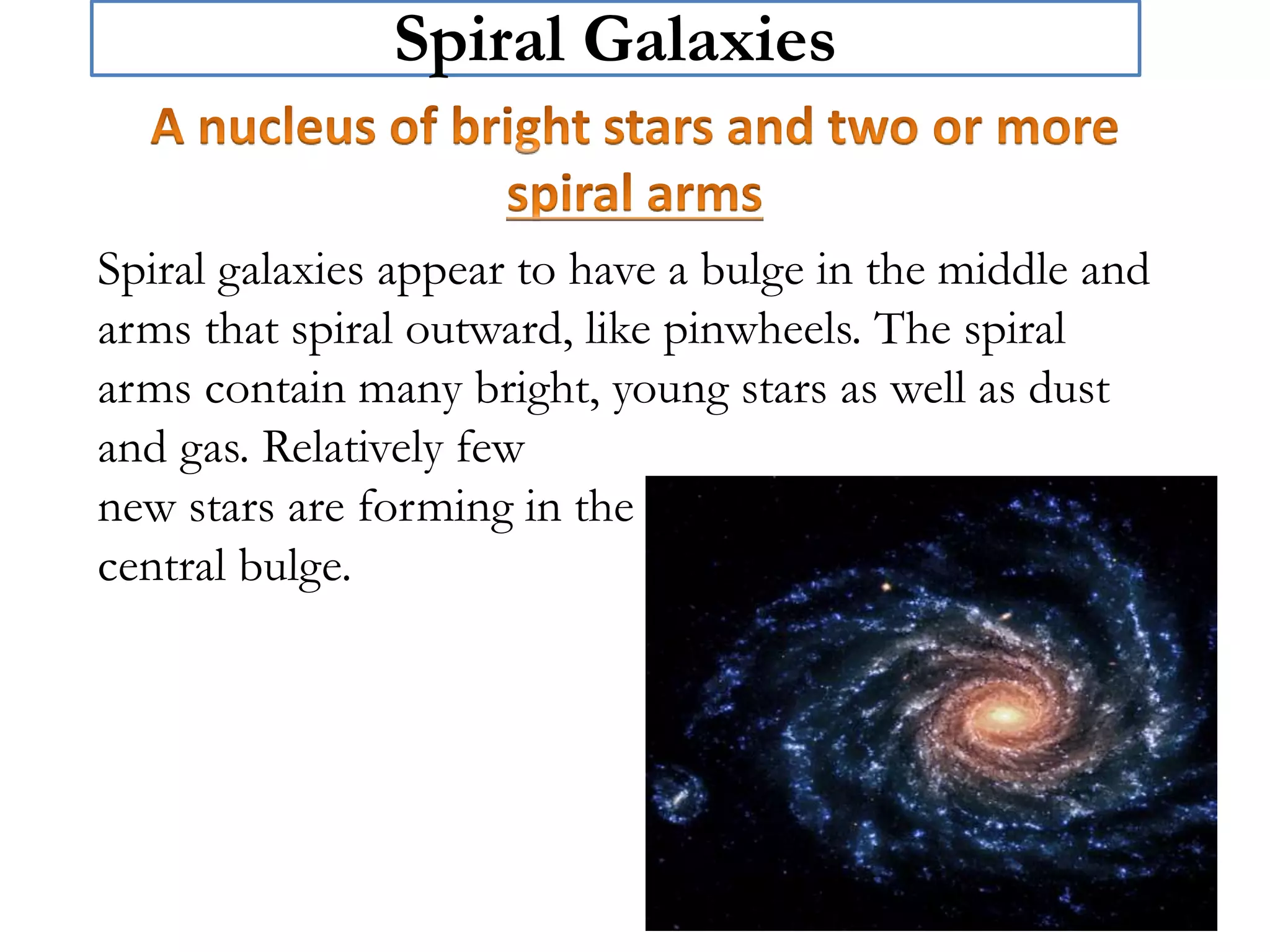 Spiral Galaxies

A nucleus of bright stars and two or more spiral arms

Spiral galaxies appear to have a bulge in the middle and arms that spiral outward, like pinwheels. The spiral arms contain many bright, young stars as well as dust and gas. Relatively few new stars are forming in the central bulge.